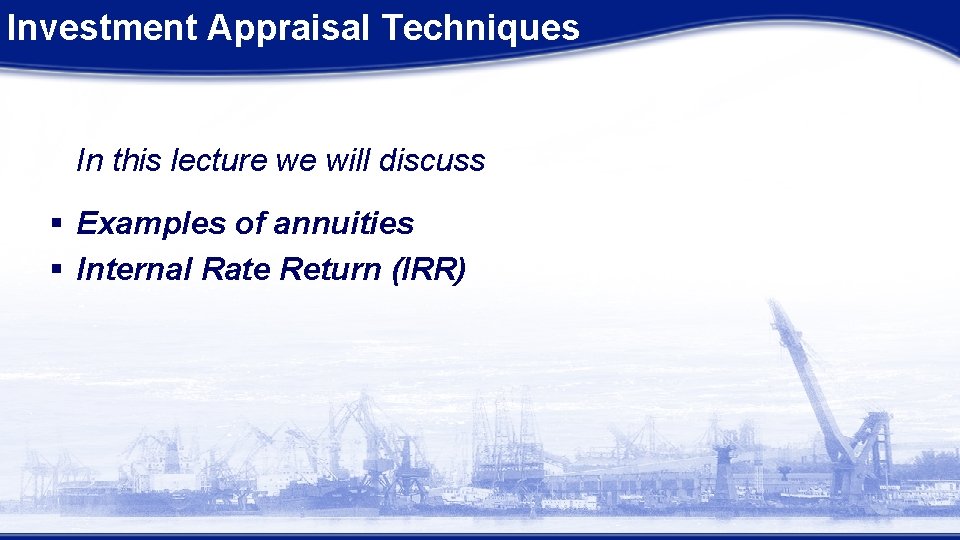 Investment Appraisal Techniques

In this lecture we will discuss

▪ Examples of annuities
▪ Internal Rate Return (IRR)